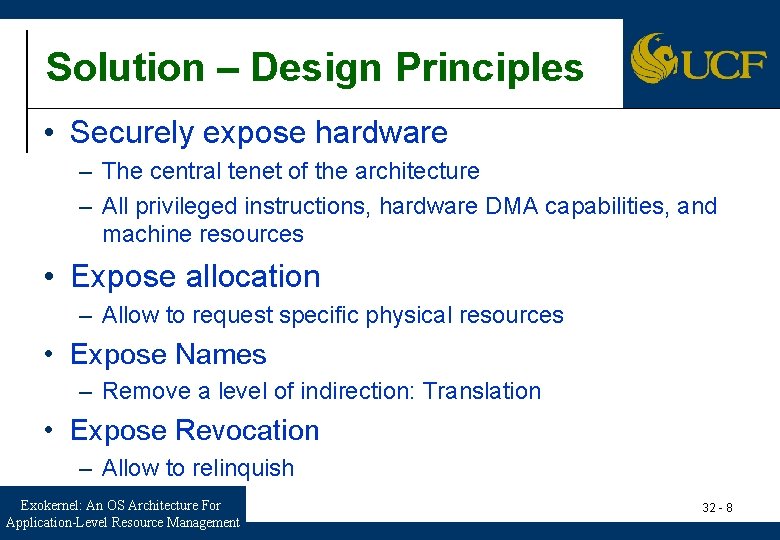 Solution – Design Principles

UCF

• Securely expose hardware
– The central tenet of the architecture
– All privileged instructions, hardware DMA capabilities, and machine resources

• Expose allocation
– Allow to request specific physical resources

• Expose Names
– Remove a level of indirection: Translation

• Expose Revocation
– Allow to relinquish

Exokernel: An OS Architecture For Application-Level Resource Management

32 - 8